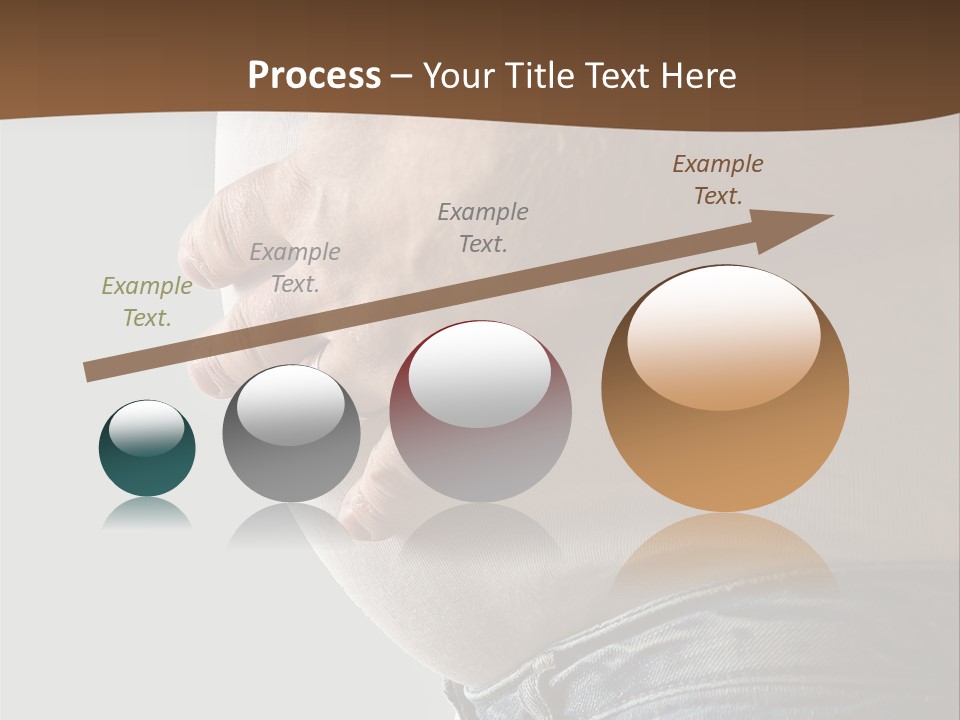 Process – Your Title Text Here

Example Text.

Example Text.

Example Text.

Example Text.